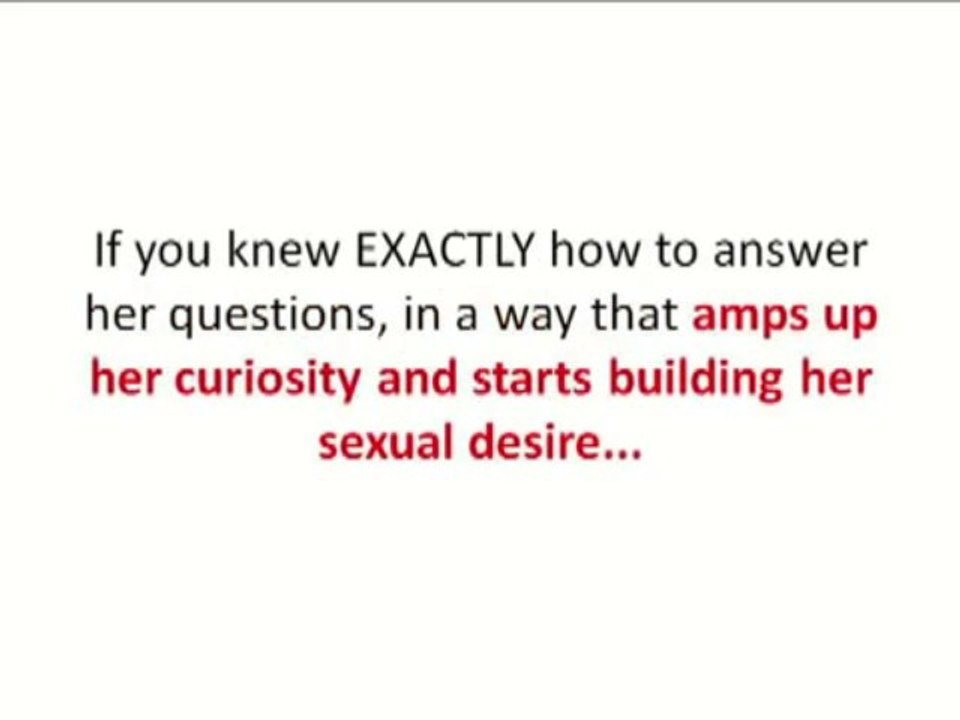 If you knew EXACTLY how to answer her questions, in a way that amps up her curiosity and starts building her sexual desire...